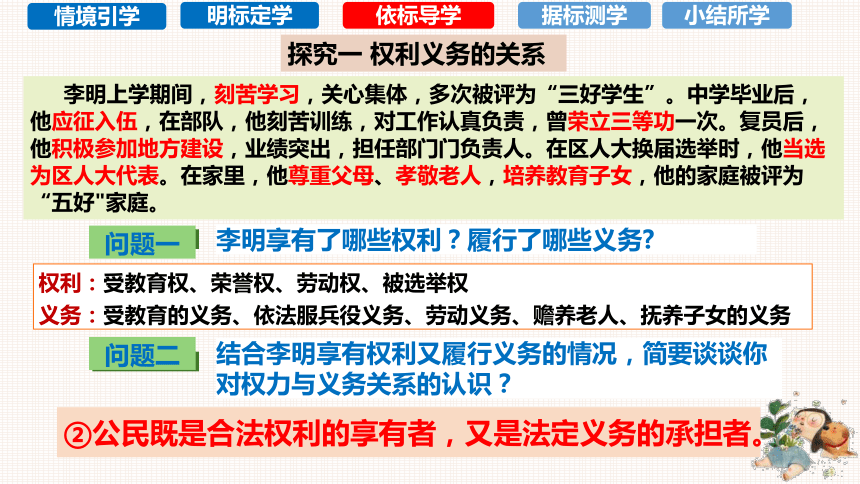 情境引学　明标定学　依标导学　据标测学　小结所学

探究一 权利义务的关系

李明上学期间，刻苦学习，关心集体，多次被评为“三好学生”。中学毕业后，他应征入伍，在部队，他刻苦训练，对工作认真负责，曾荣立三等功一次。复员后，他积极参加地方建设，业绩突出，担任部门门负责人。在区人大换届选举时，他当选为区人大代表。在家里，他尊重父母、孝敬老人，培养教育子女，他的家庭被评为“五好"家庭。

问题一　李明享有了哪些权利？履行了哪些义务?

权利：受教育权、荣誉权、劳动权、被选举权
义务：受教育的义务、依法服兵役义务、劳动义务、赡养老人、抚养子女的义务

问题二　结合李明享有权利又履行义务的情况，简要谈谈你对权力与义务关系的认识？

②公民既是合法权利的享有者，又是法定义务的承担者。